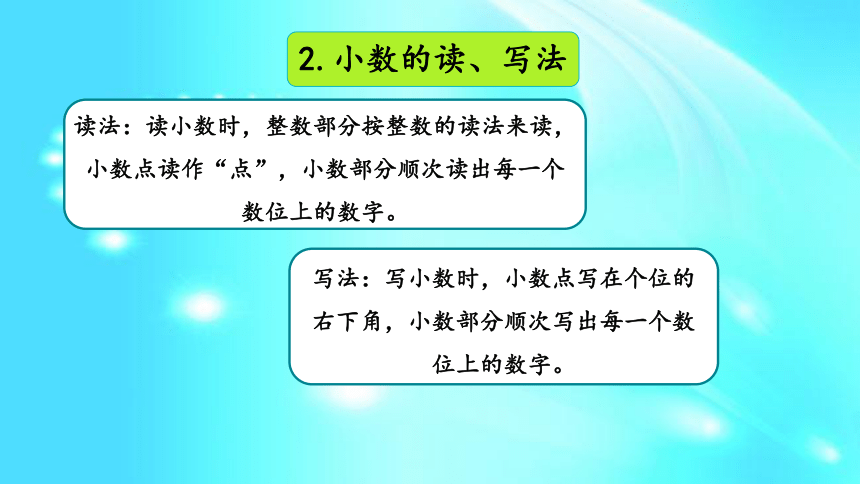 2. 小数的读、写法

读法：读小数时，整数部分按整数的读法来读，小数点读作“点”，小数部分顺次读出每一个数位上的数字。

写法：写小数时，小数点写在个位的右下角，小数部分顺次写出每一个数位上的数字。